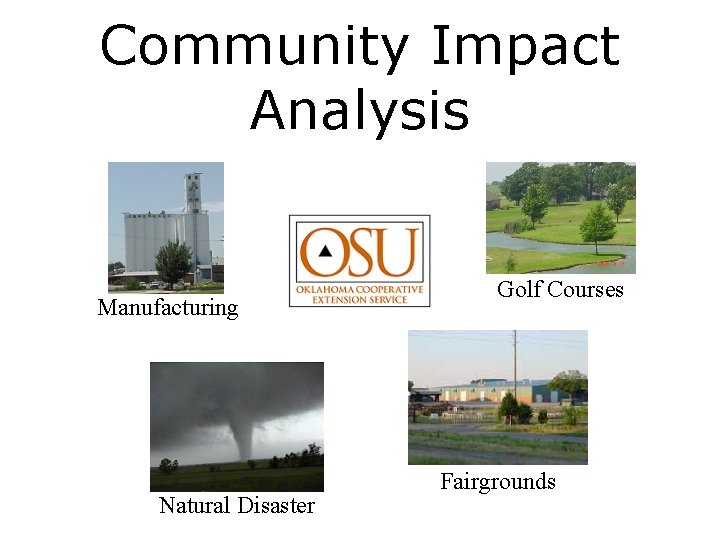 Community Impact Analysis

Manufacturing

OSU
OKLAHOMA COOPERATIVE EXTENSION SERVICE

Golf Courses

Natural Disaster

Fairgrounds